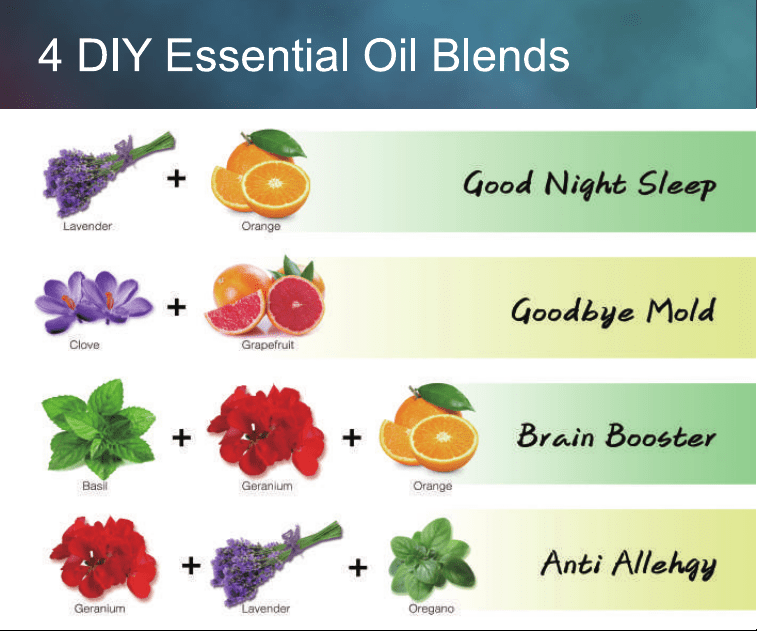 4 DIY Essential Oil Blends

Lavender + Orange Good Night Sleep

Clove + Grapefruit Goodbye Mold

Basil + Geranium + Orange Brain Booster

Geranium + Lavender + Oregano Anti Allehgy